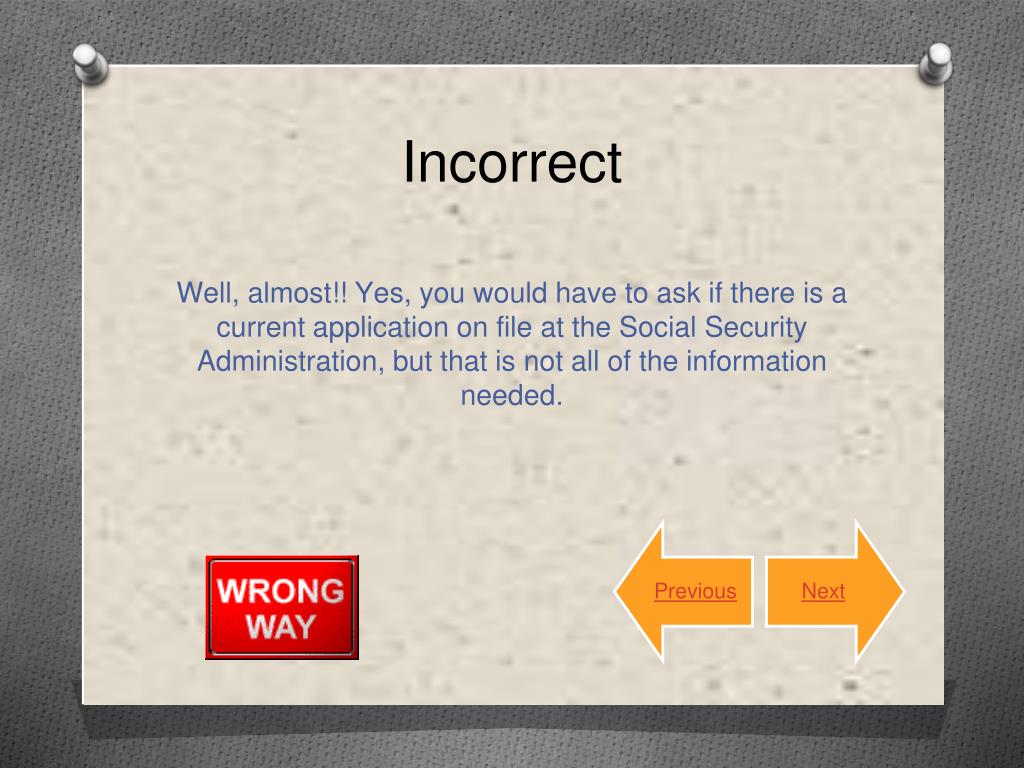 Incorrect

Well, almost!! Yes, you would have to ask if there is a current application on file at the Social Security Administration, but that is not all of the information needed.

WRONG WAY

Previous

Next